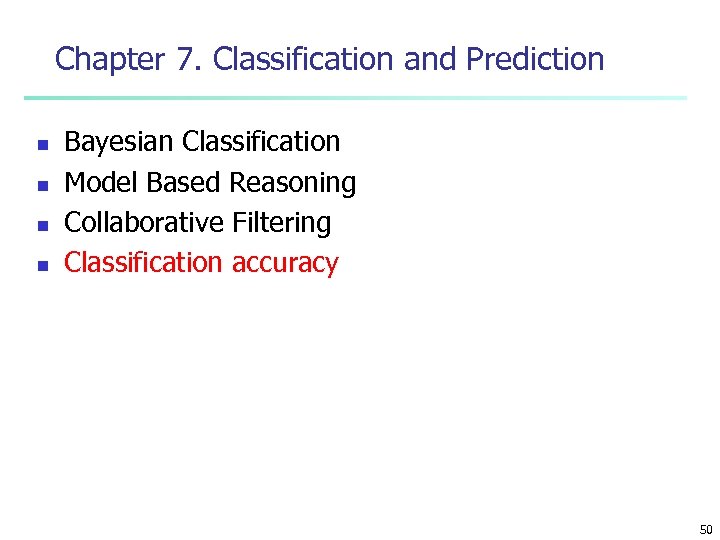 Chapter 7. Classification and Prediction

- Bayesian Classification
- Model Based Reasoning
- Collaborative Filtering
- Classification accuracy

50